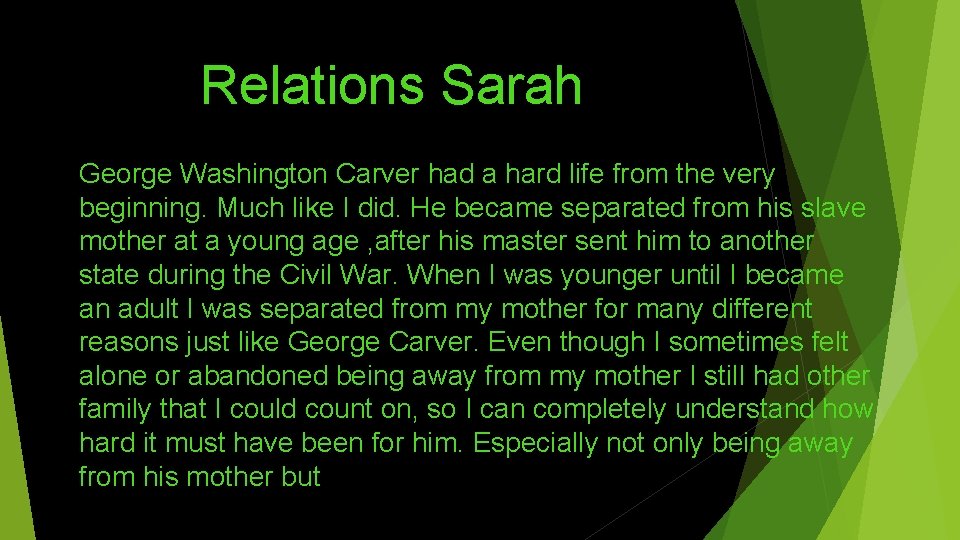 Relations Sarah

George Washington Carver had a hard life from the very beginning. Much like I did. He became separated from his slave mother at a young age ,after his master sent him to another state during the Civil War. When I was younger until I became an adult I was separated from my mother for many different reasons just like George Carver. Even though I sometimes felt alone or abandoned being away from my mother I still had other family that I could count on, so I can completely understand how hard it must have been for him. Especially not only being away from his mother but